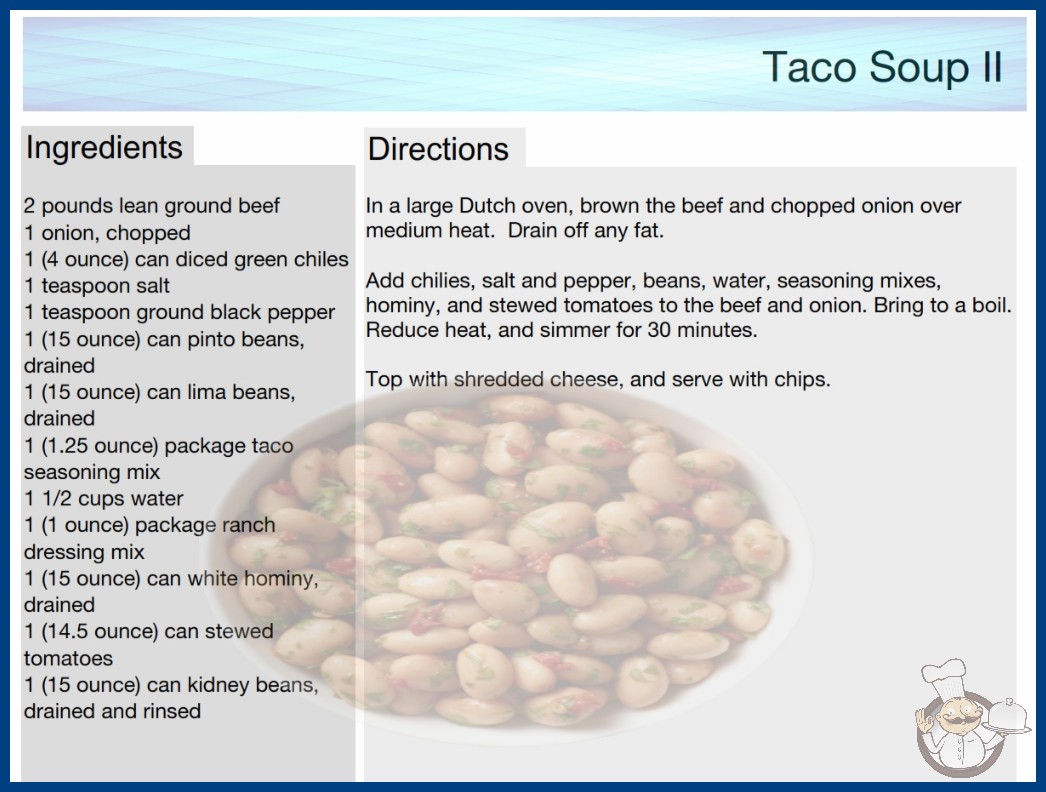 Taco Soup II

Ingredients

2 pounds lean ground beef
1 onion, chopped
1 (4 ounce) can diced green chiles
1 teaspoon salt
1 teaspoon ground black pepper
1 (15 ounce) can pinto beans, drained
1 (15 ounce) can lima beans, drained
1 (1.25 ounce) package taco seasoning mix
1 1/2 cups water
1 (1 ounce) package ranch dressing mix
1 (15 ounce) can white hominy, drained
1 (14.5 ounce) can stewed tomatoes
1 (15 ounce) can kidney beans, drained and rinsed

Directions

In a large Dutch oven, brown the beef and chopped onion over medium heat. Drain off any fat.

Add chilies, salt and pepper, beans, water, seasoning mixes, hominy, and stewed tomatoes to the beef and onion. Bring to a boil. Reduce heat, and simmer for 30 minutes.

Top with shredded cheese, and serve with chips.